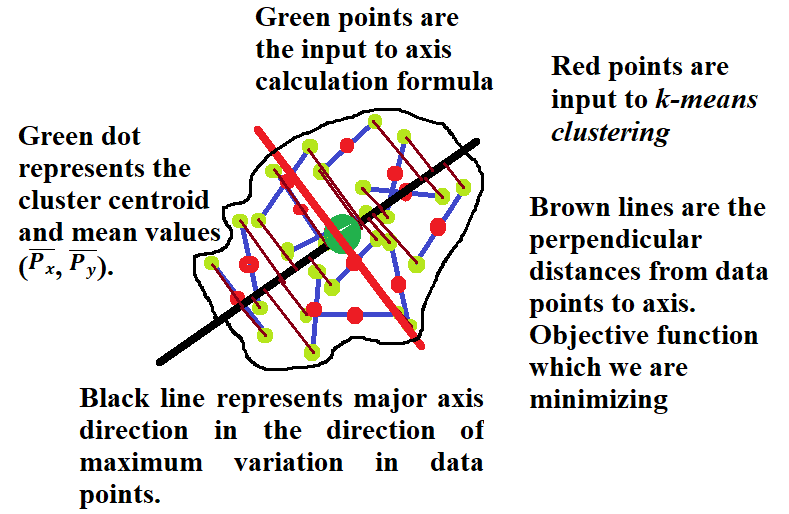 Green points are the input to axis calculation formula

Red points are input to k-means clustering

Green dot represents the cluster centroid and mean values $(\overline{P_x}, \overline{P_y})$.

Brown lines are the perpendicular distances from data points to axis. Objective function which we are minimizing

Black line represents major axis direction in the direction of maximum variation in data points.